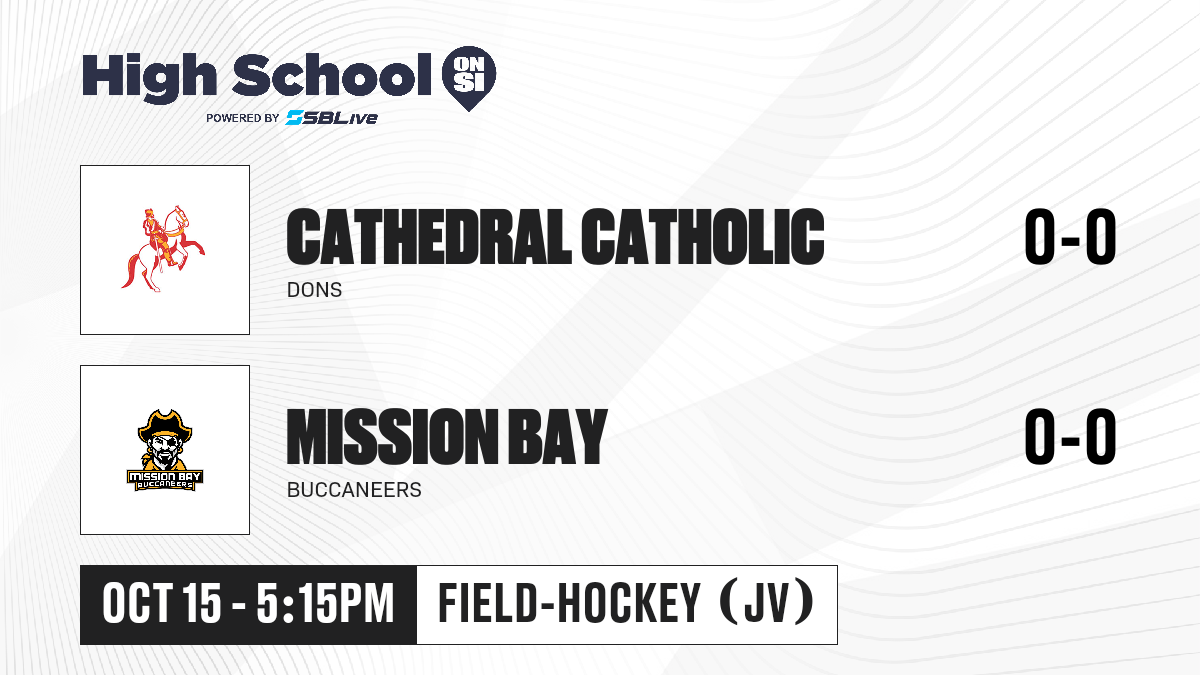 High School ON SI
POWERED BY SBLive

CATHEDRAL CATHOLIC
DONS
0-0

MISSION BAY BUCCANEERS

MISSION BAY
BUCCANEERS
0-0

OCT 15 - 5:15PM
FIELD-HOCKEY (JV)